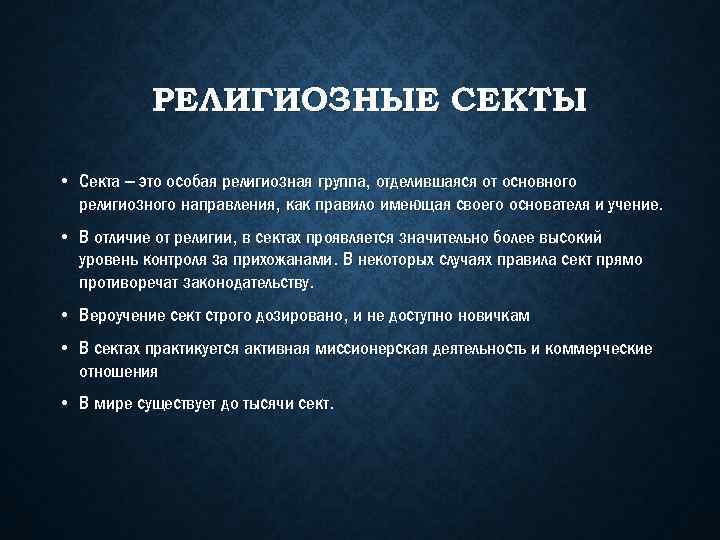 РЕЛИГИОЗНЫЕ СЕКТЫ

• Секта – это особая религиозная группа, отделившаяся от основного религиозного направления, как правило имеющая своего основателя и учение.

• В отличие от религии, в сектах проявляется значительно более высокий уровень контроля за прихожанами. В некоторых случаях правила сект прямо противоречат законодательству.

• Вероучение сект строго дозировано, и не доступно новичкам

• В сектах практикуется активная миссионерская деятельность и коммерческие отношения

• В мире существует до тысячи сект.